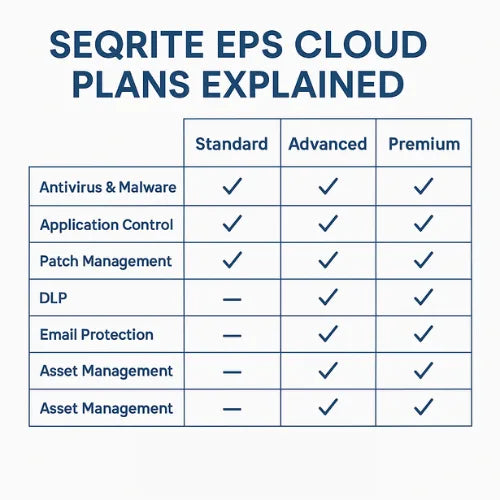 SEQRITE EPS CLOUD PLANS EXPLAINED

| | Standard | Advanced | Premium |
|---|---|---|---|
| Antivirus & Malware | ✓ | ✓ | ✓ |
| Application Control | ✓ | ✓ | ✓ |
| Patch Management | ✓ | ✓ | ✓ |
| DLP | — | ✓ | ✓ |
| Email Protection | — | ✓ | ✓ |
| Asset Management | — | ✓ | ✓ |
| Asset Management | — | ✓ | ✓ |